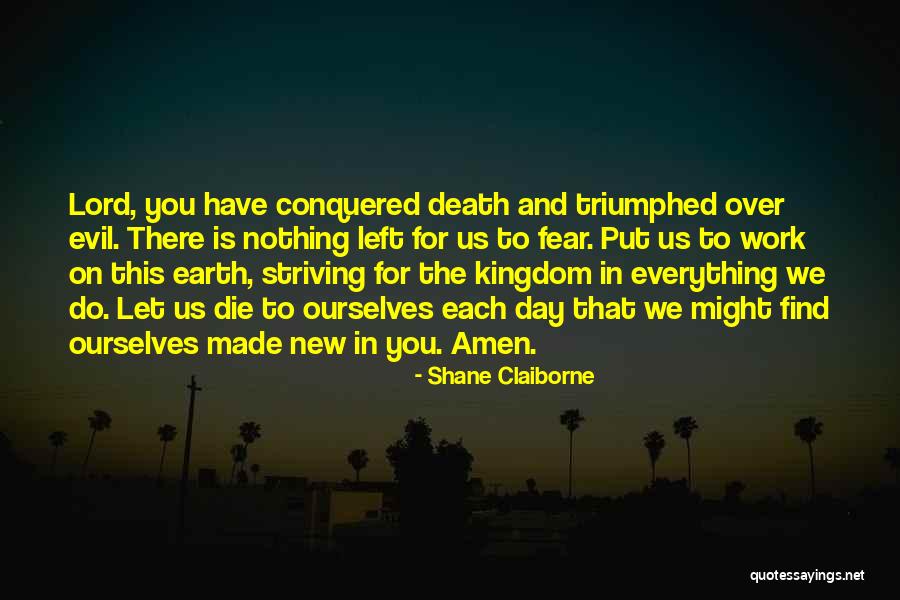 Lord, you have conquered death and triumphed over evil. There is nothing left for us to fear. Put us to work on this earth, striving for the kingdom in everything we do. Let us die to ourselves each day that we might find ourselves made new in you. Amen.

- Shane Claiborne

quotessayings.net